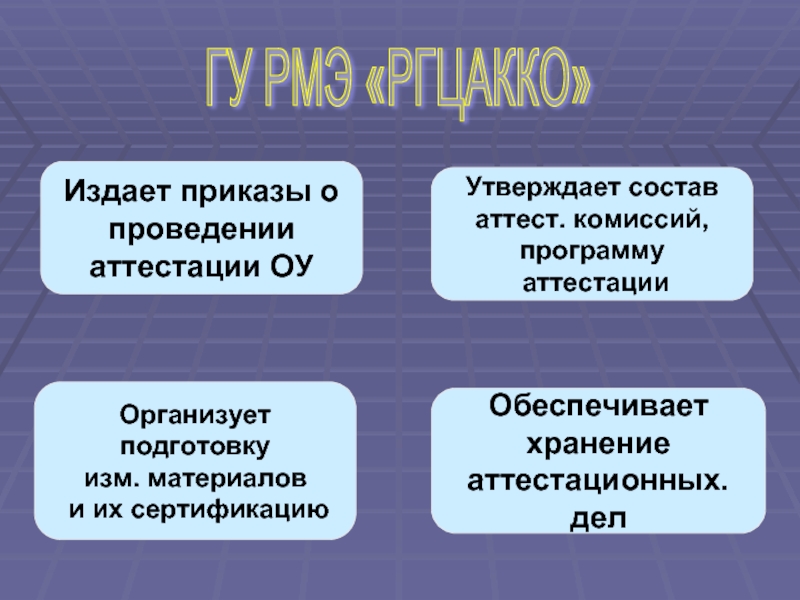 ГУ РМЭ «РГЦАККО»

Издает приказы о проведении аттестации ОУ

Утверждает состав аттест. комиссий, программу аттестации

Организует подготовку изм. материалов и их сертификацию

Обеспечивает хранение аттестационных. дел